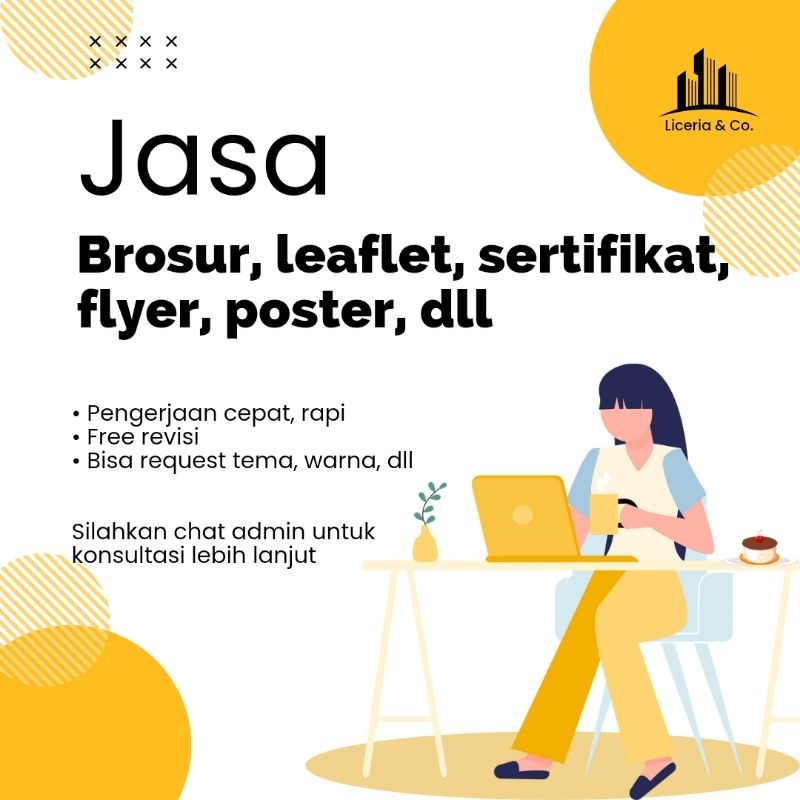 Liceria & Co.

Jasa

Brosur, leaflet, sertifikat, flyer, poster, dll

• Pengerjaan cepat, rapi
• Free revisi
• Bisa request tema, warna, dll

Silahkan chat admin untuk konsultasi lebih lanjut